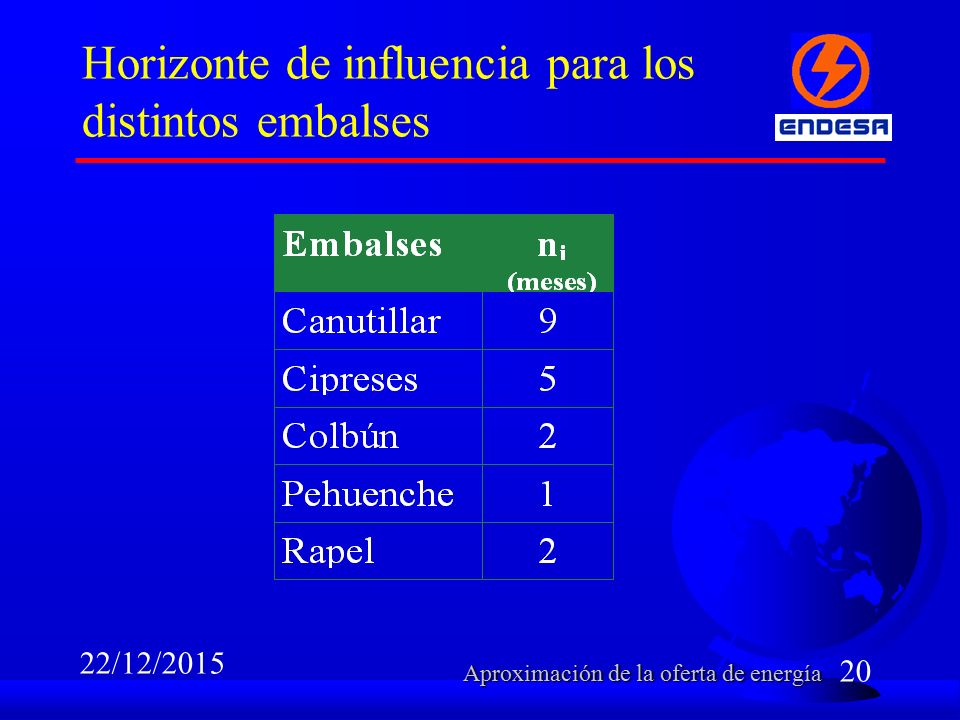 Horizonte de influencia para los distintos embalses

ENDESA

| Embalses | $n_i$ (meses) |
|---|---|
| Canutillar | 9 |
| Cipreses | 5 |
| Colbún | 2 |
| Pehuenche | 1 |
| Rapel | 2 |

22/12/2015

Aproximación de la oferta de energía 20